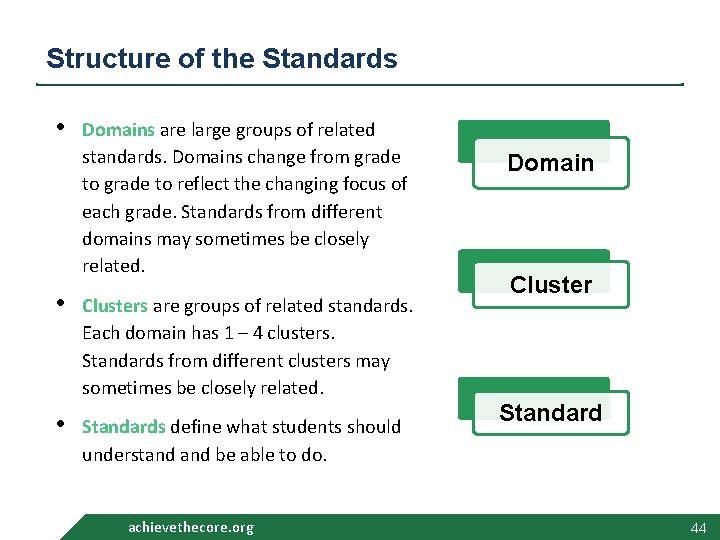 Structure of the Standards

• Domains are large groups of related standards. Domains change from grade to grade to reflect the changing focus of each grade. Standards from different domains may sometimes be closely related.

• Clusters are groups of related standards. Each domain has 1 – 4 clusters. Standards from different clusters may sometimes be closely related.

• Standards define what students should understand and be able to do.

Domain

Cluster

Standard

achievethecore.org

44